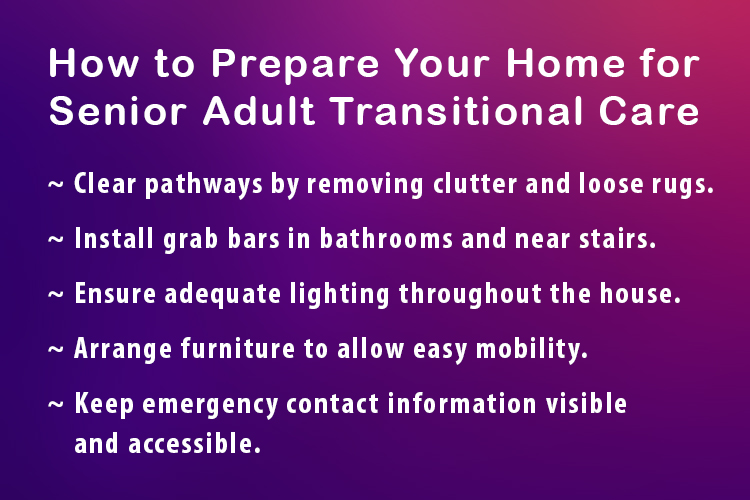 How to Prepare Your Home for Senior Adult Transitional Care

~ Clear pathways by removing clutter and loose rugs.

~ Install grab bars in bathrooms and near stairs.

~ Ensure adequate lighting throughout the house.

~ Arrange furniture to allow easy mobility.

~ Keep emergency contact information visible and accessible.